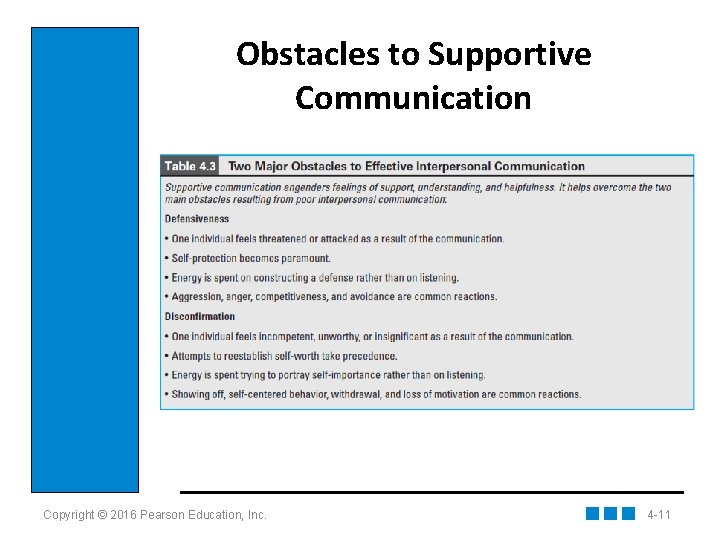 Obstacles to Supportive Communication

Table 4.3 Two Major Obstacles to Effective Interpersonal Communication

Supportive communication engenders feelings of support, understanding, and helpfulness. It helps overcome the two main obstacles resulting from poor interpersonal communication:

Defensiveness

• One individual feels threatened or attacked as a result of the communication.

• Self-protection becomes paramount.

• Energy is spent on constructing a defense rather than on listening.

• Aggression, anger, competitiveness, and avoidance are common reactions.

Disconfirmation

• One individual feels incompetent, unworthy, or insignificant as a result of the communication.

• Attempts to reestablish self-worth take precedence.

• Energy is spent trying to portray self-importance rather than on listening.

• Showing off, self-centered behavior, withdrawal, and loss of motivation are common reactions.

Copyright © 2016 Pearson Education, Inc.

4-11